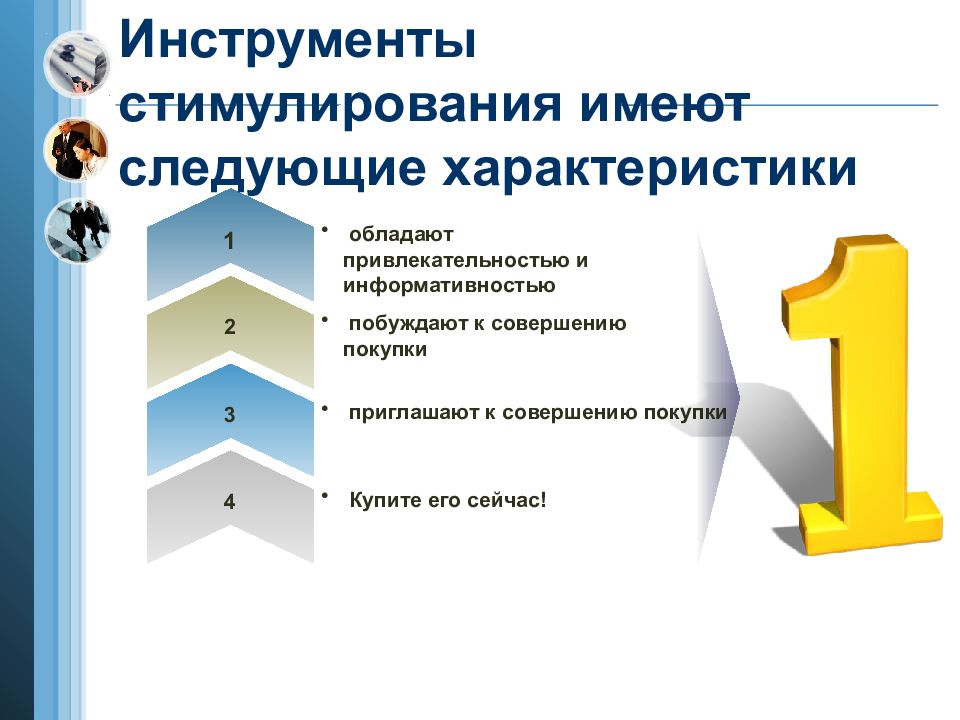 Инструменты стимулирования имеют следующие характеристики

1

• обладают привлекательностью и информативностью

2

• побуждают к совершению покупки

3

• приглашают к совершению покупки

4

• Купите его сейчас!

1